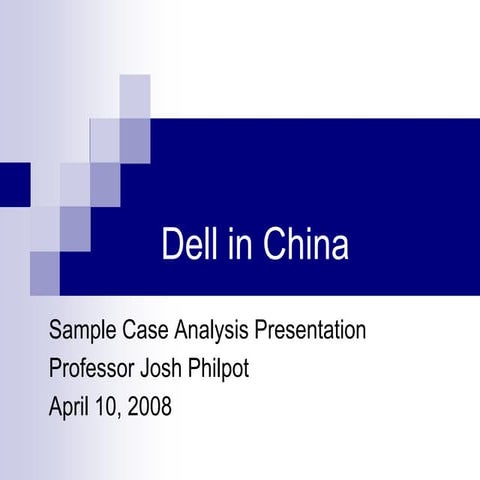 Dell in China

Sample Case Analysis Presentation
Professor Josh Philpot
April 10, 2008